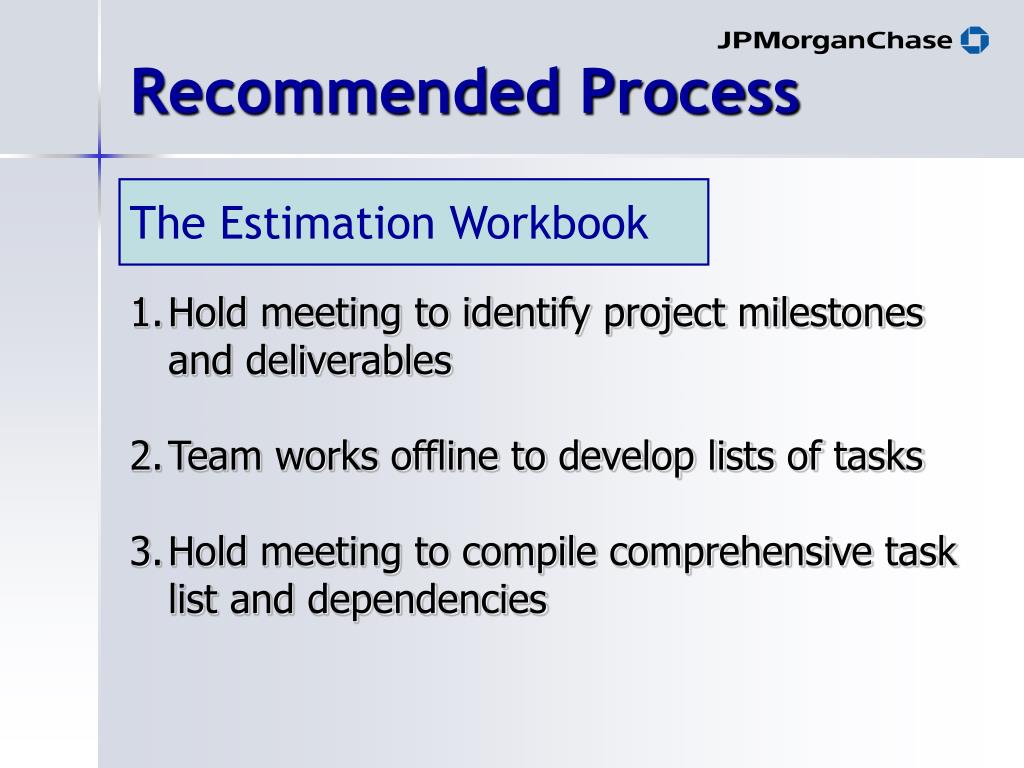 JPMorganChase

Recommended Process

The Estimation Workbook

1. Hold meeting to identify project milestones and deliverables

2. Team works offline to develop lists of tasks

3. Hold meeting to compile comprehensive task list and dependencies